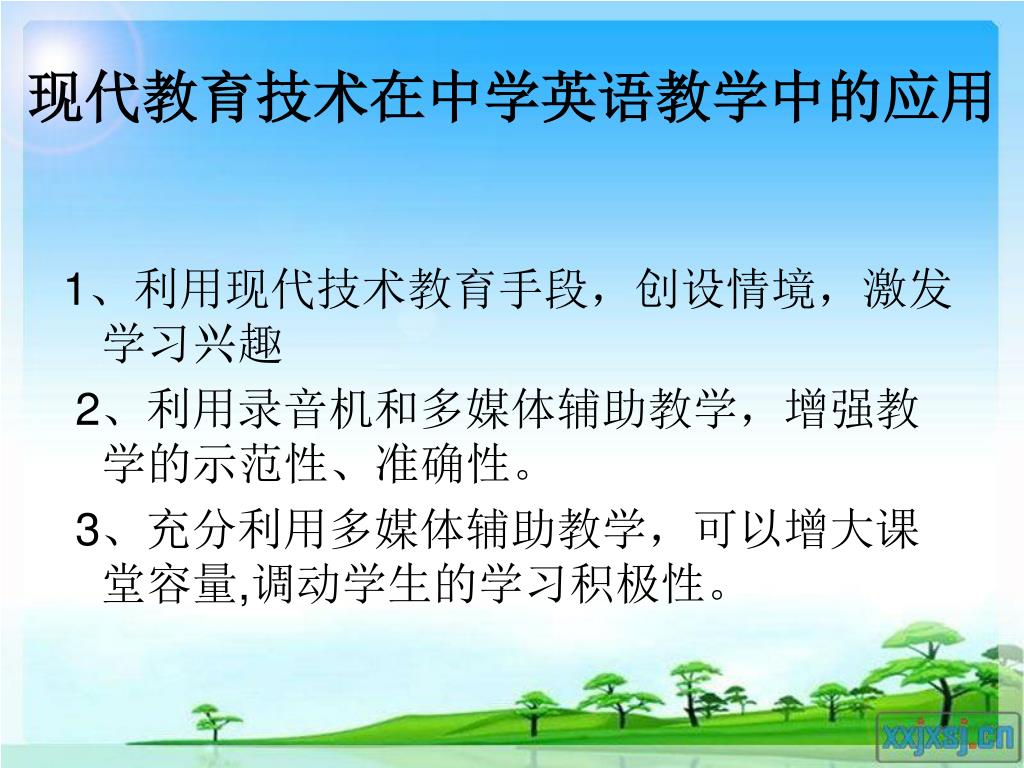 现代教育技术在中学英语教学中的应用

1、利用现代技术教育手段，创设情境，激发学习兴趣

2、利用录音机和多媒体辅助教学，增强教学的示范性、准确性。

3、充分利用多媒体辅助教学，可以增大课堂容量,调动学生的学习积极性。

xxjxsj.cn